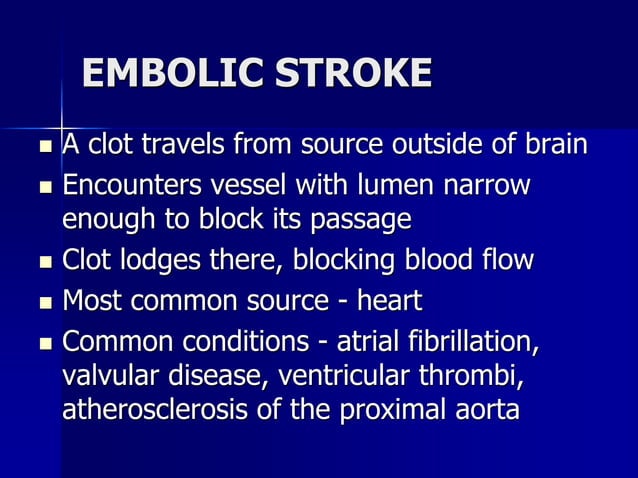 EMBOLIC STROKE

- A clot travels from source outside of brain
- Encounters vessel with lumen narrow enough to block its passage
- Clot lodges there, blocking blood flow
- Most common source - heart
- Common conditions - atrial fibrillation, valvular disease, ventricular thrombi, atherosclerosis of the proximal aorta